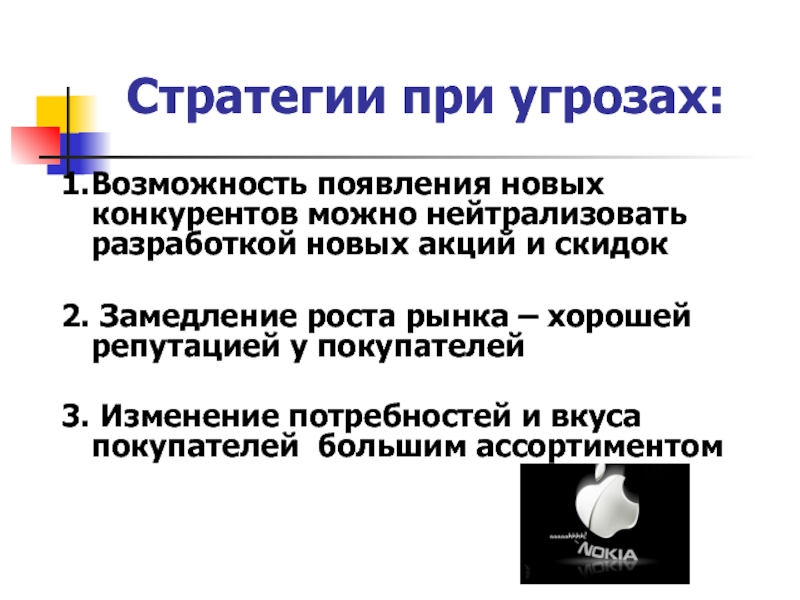 Стратегии при угрозах:

1.Возможность появления новых конкурентов можно нейтрализовать разработкой новых акций и скидок

2. Замедление роста рынка – хорошей репутацией у покупателей

3. Изменение потребностей и вкуса покупателей большим ассортиментом

NOKIA